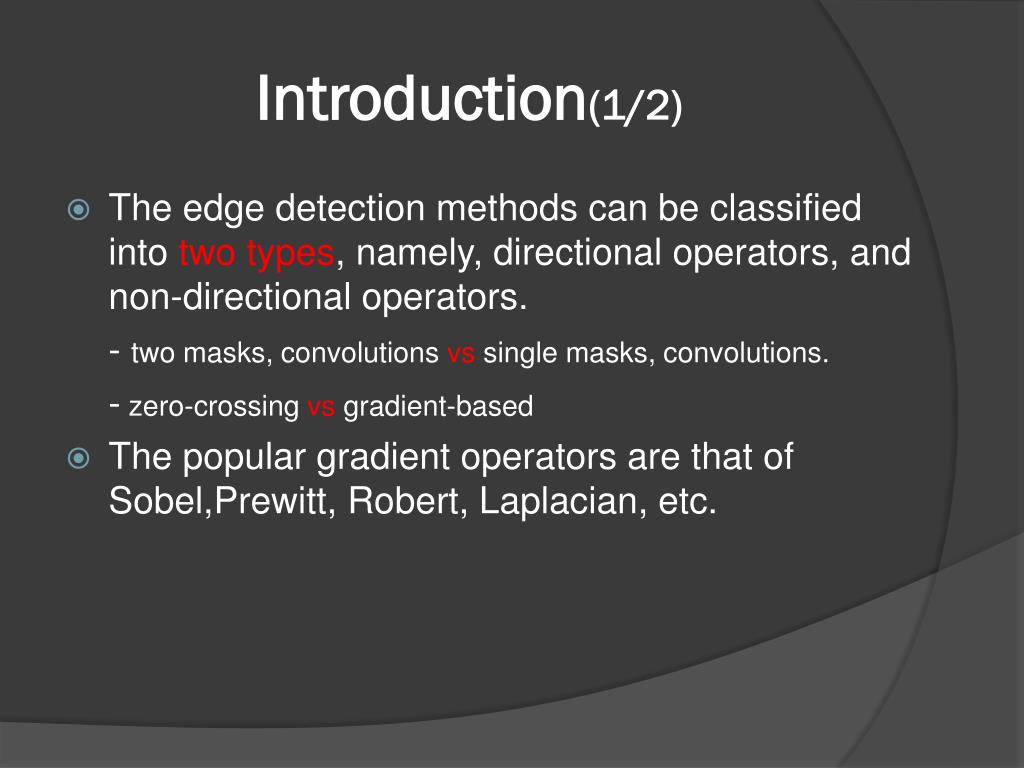 Introduction(1/2)

The edge detection methods can be classified into two types, namely, directional operators, and non-directional operators.

- two masks, convolutions vs single masks, convolutions.

- zero-crossing vs gradient-based

The popular gradient operators are that of Sobel,Prewitt, Robert, Laplacian, etc.